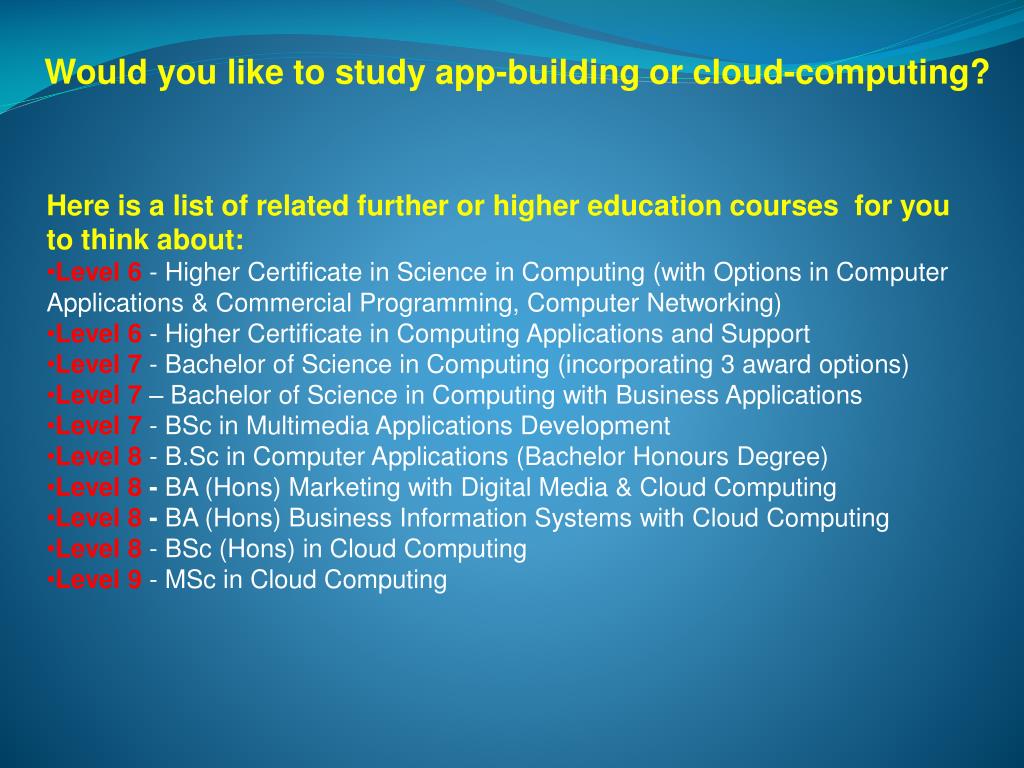 Would you like to study app-building or cloud-computing?

Here is a list of related further or higher education courses for you to think about:
•Level 6 - Higher Certificate in Science in Computing (with Options in Computer Applications & Commercial Programming, Computer Networking)
•Level 6 - Higher Certificate in Computing Applications and Support
•Level 7 - Bachelor of Science in Computing (incorporating 3 award options)
•Level 7 – Bachelor of Science in Computing with Business Applications
•Level 7 - BSc in Multimedia Applications Development
•Level 8 - B.Sc in Computer Applications (Bachelor Honours Degree)
•Level 8 - BA (Hons) Marketing with Digital Media & Cloud Computing
•Level 8 - BA (Hons) Business Information Systems with Cloud Computing
•Level 8 - BSc (Hons) in Cloud Computing
•Level 9 - MSc in Cloud Computing